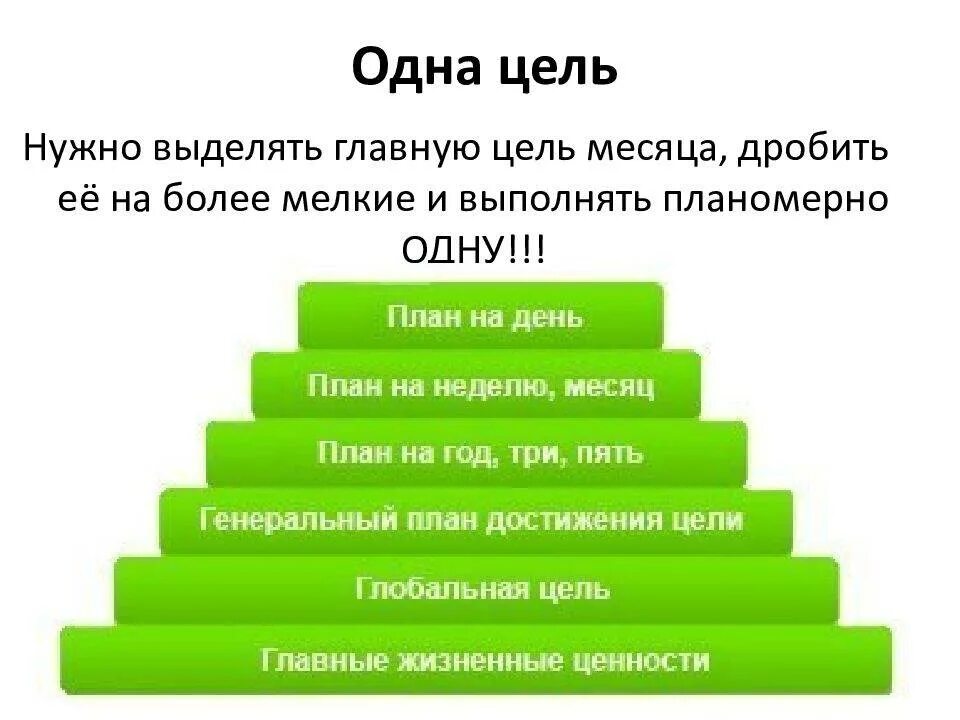 Одна цель

Нужно выделять главную цель месяца, дробить её на более мелкие и выполнять планомерно ОДНУ!!!

План на день

План на неделю, месяц

План на год, три, пять

Генеральный план достижения цели

Глобальная цель

Главные жизненные ценности